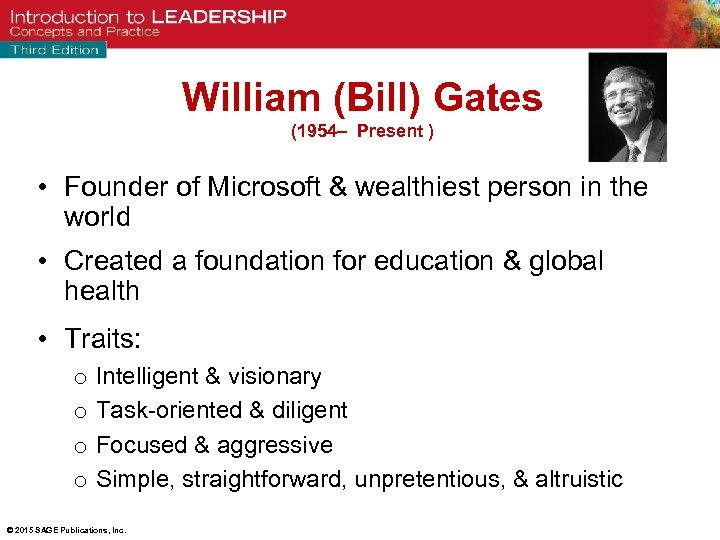 Introduction to LEADERSHIP
Concepts and Practice
Third Edition

William (Bill) Gates
(1954– Present )

• Founder of Microsoft & wealthiest person in the world

• Created a foundation for education & global health

• Traits:
o Intelligent & visionary
o Task-oriented & diligent
o Focused & aggressive
o Simple, straightforward, unpretentious, & altruistic

© 2015 SAGE Publications, Inc.